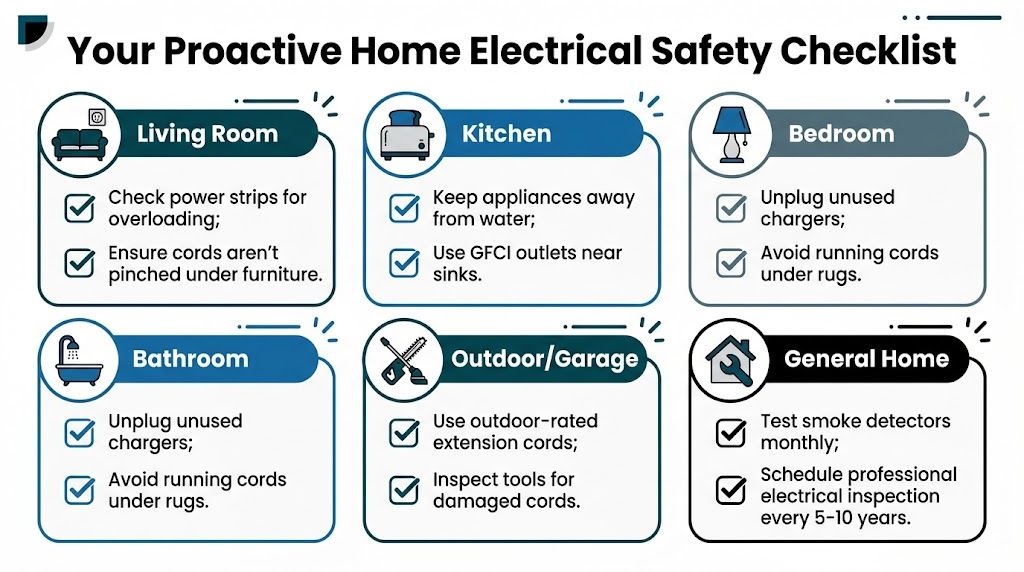 Your Proactive Home Electrical Safety Checklist

Living Room

Check power strips for overloading;

Ensure cords aren't pinched under furniture.

Kitchen

Keep appliances away from water;

Use GFCI outlets near sinks.

Bedroom

Unplug unused chargers;

Avoid running cords under rugs.

Bathroom

Unplug unused chargers;

Avoid running cords under rugs.

Outdoor/Garage

Use outdoor-rated extension cords;

Inspect tools for damaged cords.

General Home

Test smoke detectors monthly;

Schedule professional electrical inspection every 5-10 years.